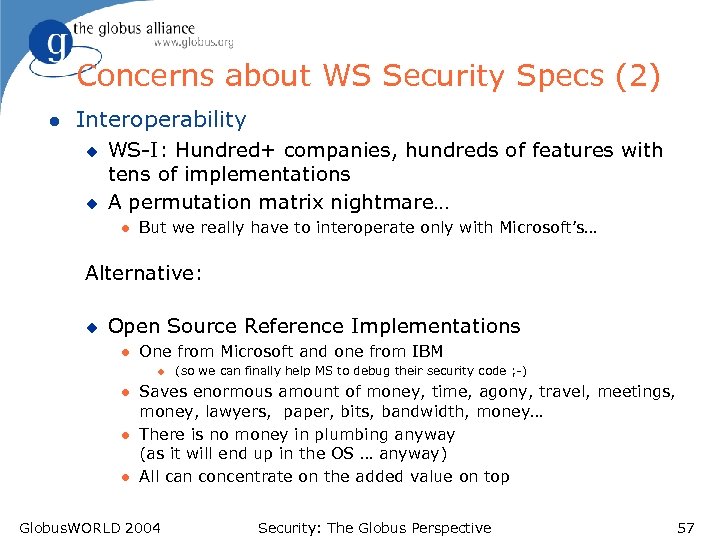 g the globus alliance
www.globus.org

Concerns about WS Security Specs (2)

Interoperability

WS-I: Hundred+ companies, hundreds of features with tens of implementations

A permutation matrix nightmare…

But we really have to interoperate only with Microsoft's…

Alternative:

Open Source Reference Implementations

One from Microsoft and one from IBM

(so we can finally help MS to debug their security code ;-)

Saves enormous amount of money, time, agony, travel, meetings, money, lawyers, paper, bits, bandwidth, money…

There is no money in plumbing anyway (as it will end up in the OS … anyway)

All can concentrate on the added value on top

GlobusWORLD 2004 Security: The Globus Perspective 57